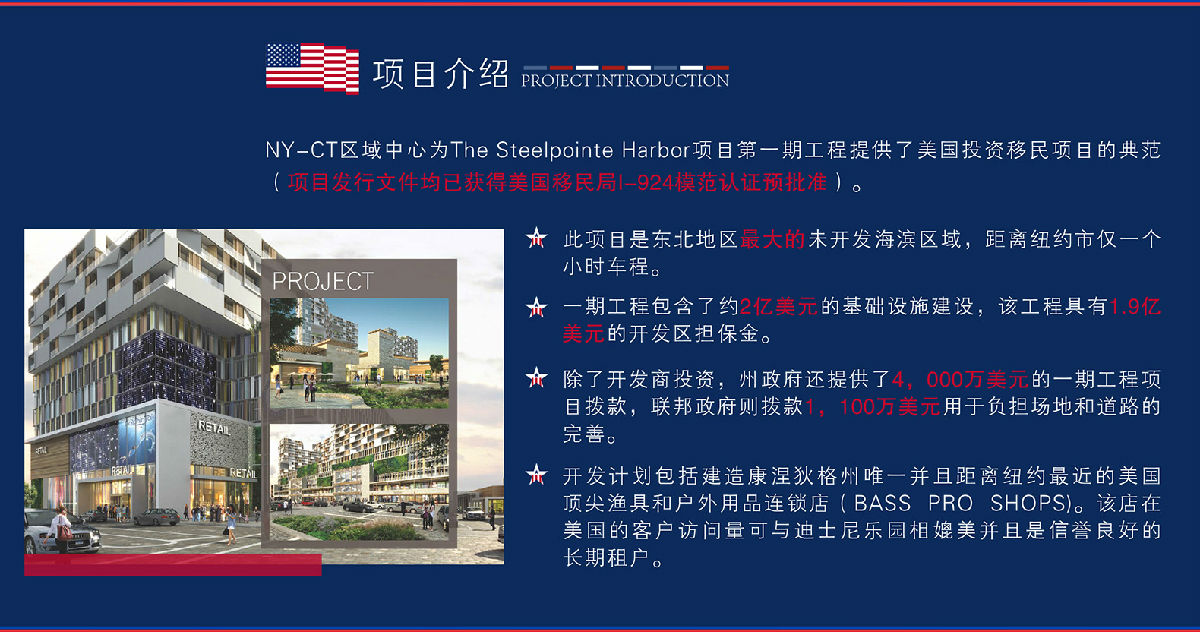 项目介绍 PROJECT INTRODUCTION

NY-CT区域中心为The Steelpointe Harbor项目第一期工程提供了美国投资移民项目的典范（项目发行文件均已获得美国移民局I-924模范认证预批准）。

PROJECT

RETAIL

RETAIL

RETAIL

此项目是东北地区最大的未开发海滨区域，距离纽约市仅一个小时车程。

一期工程包含了约2亿美元的基础设施建设，该工程具有1.9亿美元的开发区担保金。

除了开发商投资，州政府还提供了4，000万美元的一期工程项目拨款，联邦政府则拨款1，100万美元用于负担场地和道路的完善。

开发计划包括建造康涅狄格州唯一并且距离纽约最近的美国顶尖渔具和户外用品连锁店（BASS PRO SHOPS)。该店在美国的客户访问量可与迪士尼乐园相媲美并且是信誉良好的长期租户。